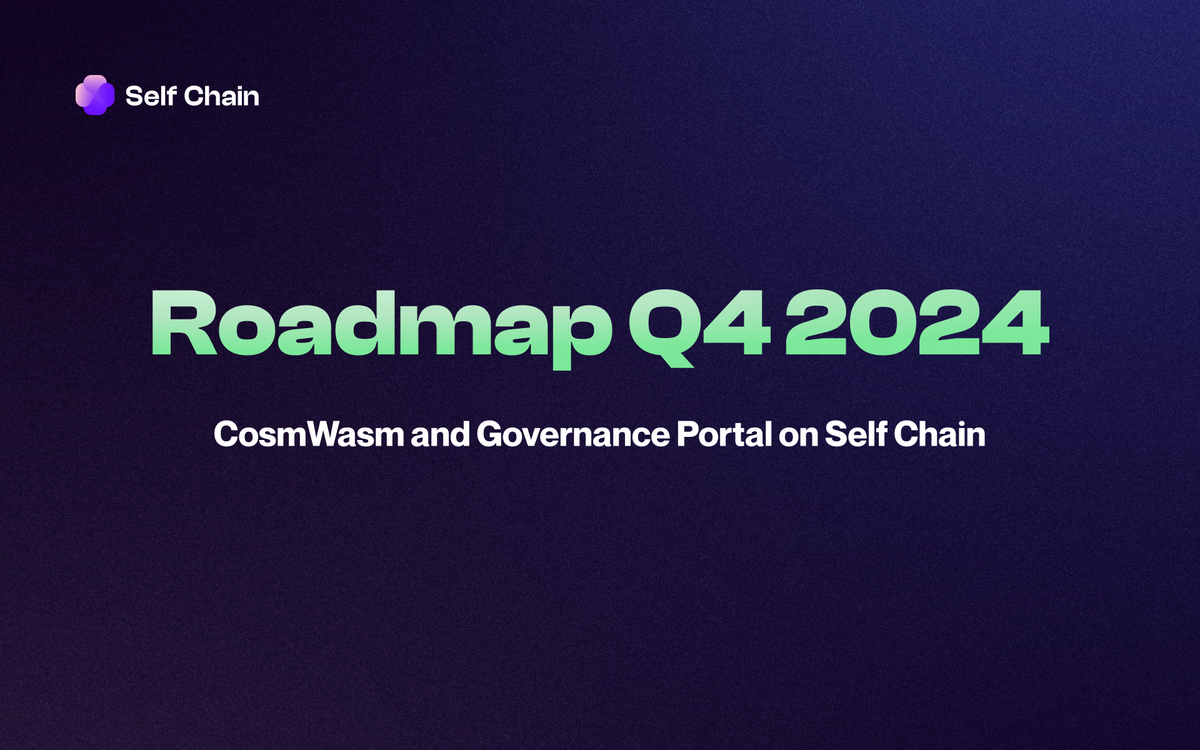 Self Chain

Roadmap Q4 2024

CosmWasm and Governance Portal on Self Chain